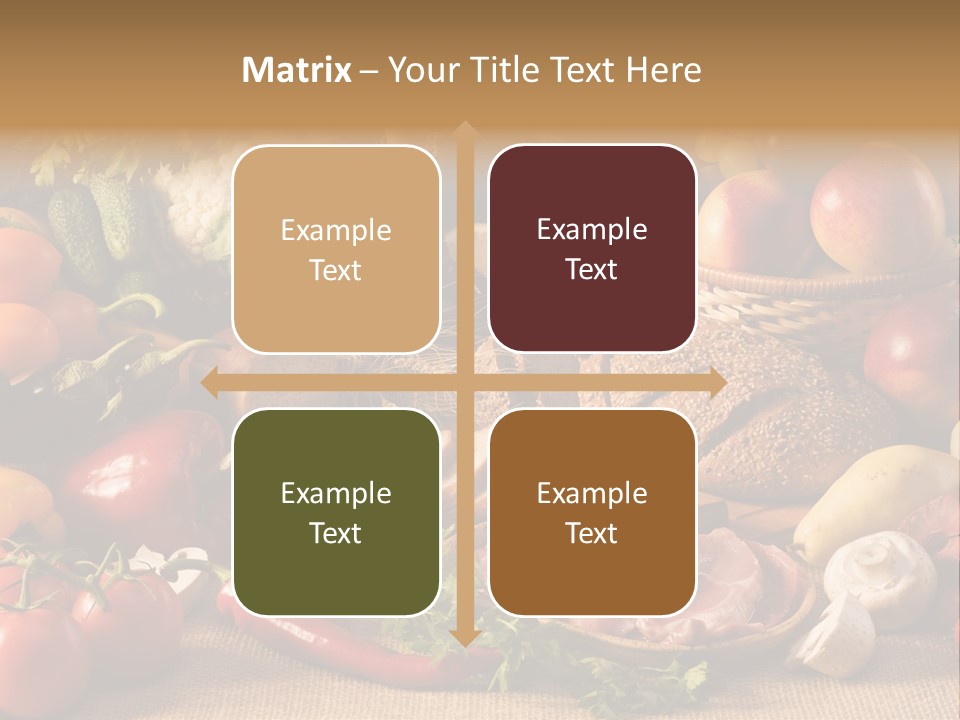 Matrix – Your Title Text Here

Example Text

Example Text

Example Text

Example Text